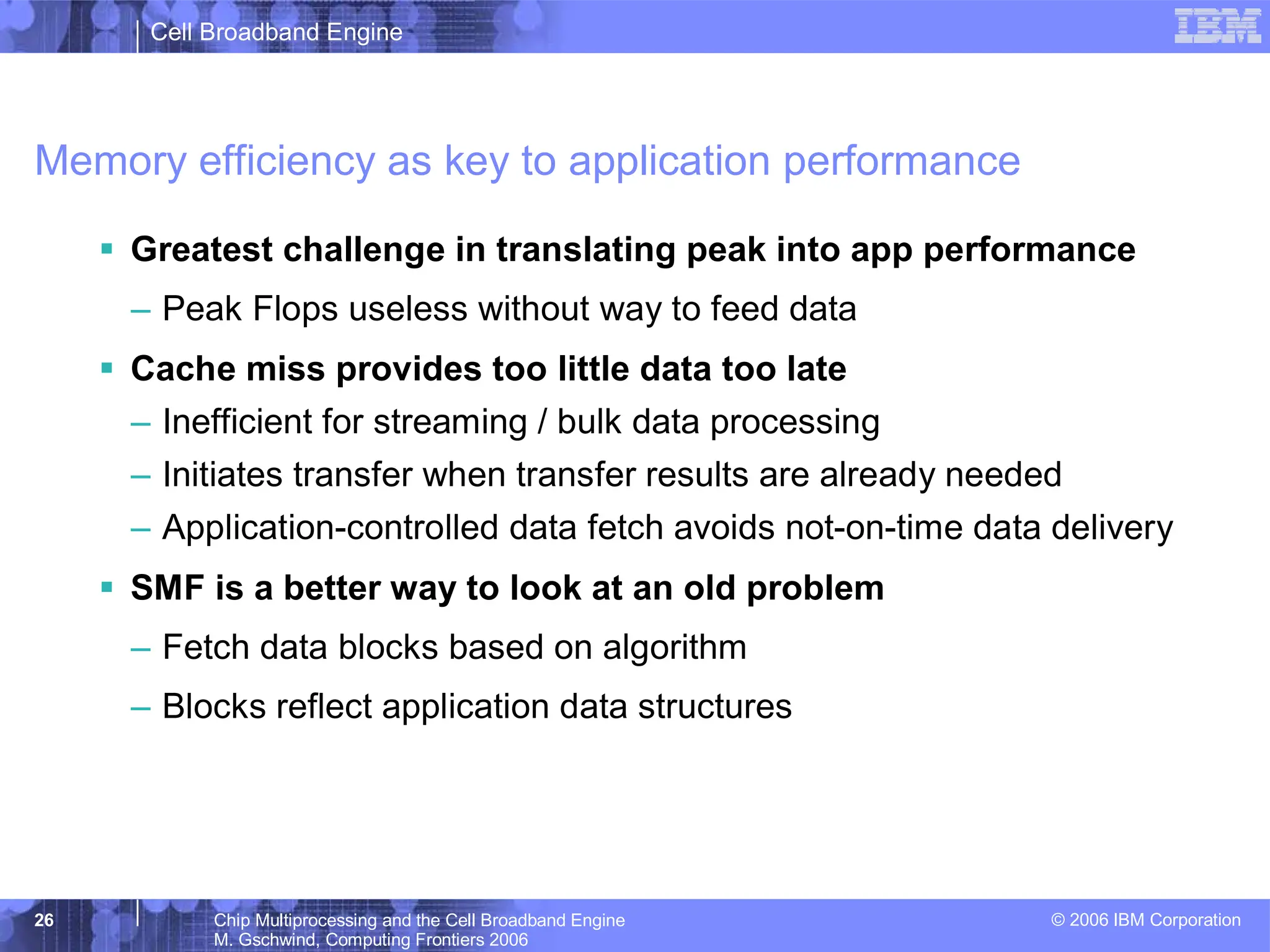 Cell Broadband Engine

IBM

Memory efficiency as key to application performance

▪ Greatest challenge in translating peak into app performance

– Peak Flops useless without way to feed data

▪ Cache miss provides too little data too late

– Inefficient for streaming / bulk data processing

– Initiates transfer when transfer results are already needed

– Application-controlled data fetch avoids not-on-time data delivery

▪ SMF is a better way to look at an old problem

– Fetch data blocks based on algorithm

– Blocks reflect application data structures

26

Chip Multiprocessing and the Cell Broadband Engine
M. Gschwind, Computing Frontiers 2006

© 2006 IBM Corporation